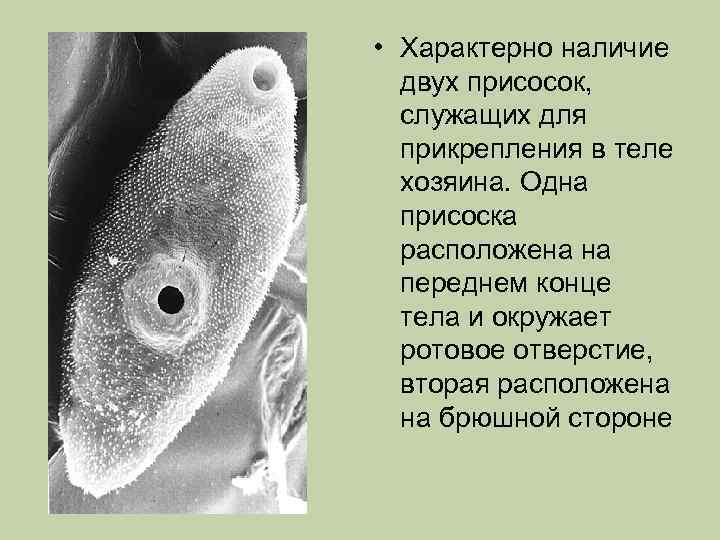 • Характерно наличие двух присосок, служащих для прикрепления в теле хозяина. Одна присоска расположена на переднем конце тела и окружает ротовое отверстие, вторая расположена на брюшной стороне